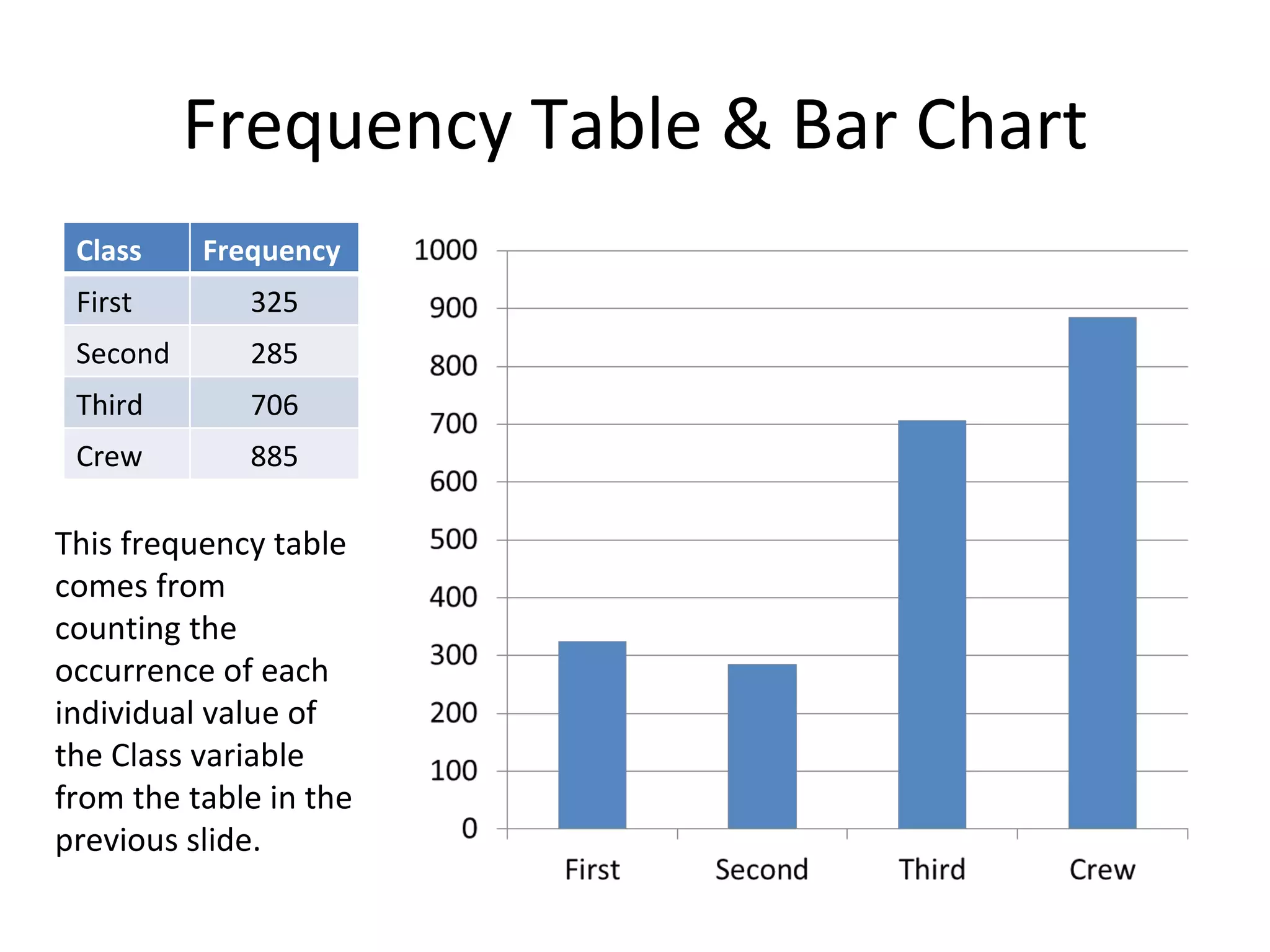 Frequency Table & Bar Chart

| Class | Frequency |
|---|---|
| First | 325 |
| Second | 285 |
| Third | 706 |
| Crew | 885 |

This frequency table comes from counting the occurrence of each individual value of the Class variable from the table in the previous slide.

1000
900
800
700
600
500
400
300
200
100
0

First Second Third Crew